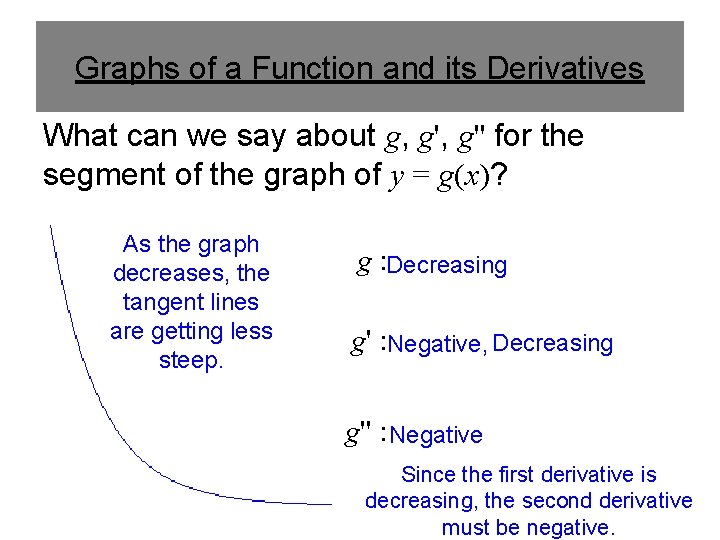 Graphs of a Function and its Derivatives

What can we say about $g$, $g'$, $g''$ for the segment of the graph of $y = g(x)$?

As the graph decreases, the tangent lines are getting less steep.

$g$ :Decreasing

$g'$ :Negative, Decreasing

$g''$ :Negative

Since the first derivative is decreasing, the second derivative must be negative.